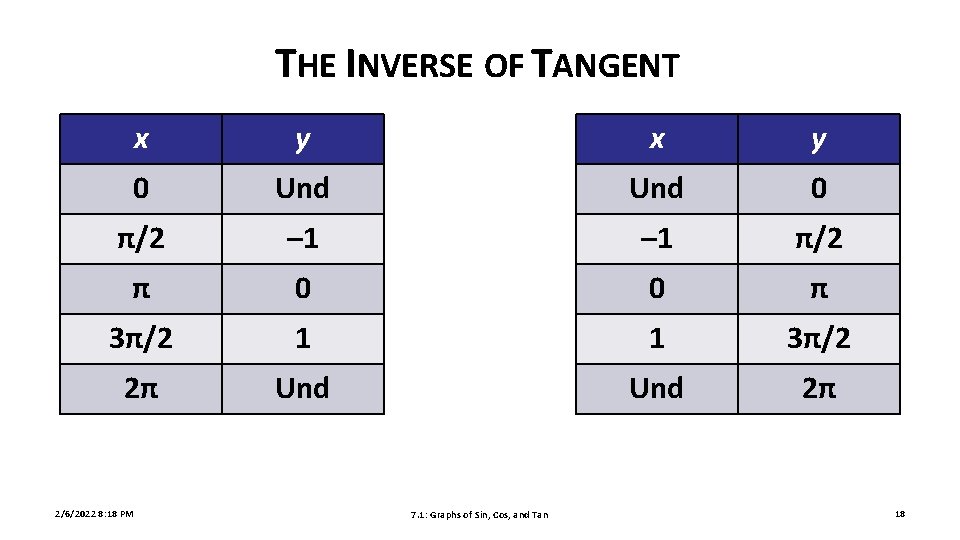 THE INVERSE OF TANGENT

| $x$ | $y$ |
|---|---|
| 0 | Und |
| $\pi/2$ | $-1$ |
| $\pi$ | 0 |
| $3\pi/2$ | 1 |
| $2\pi$ | Und |

| $x$ | $y$ |
|---|---|
| Und | 0 |
| $-1$ | $\pi/2$ |
| 0 | $\pi$ |
| 1 | $3\pi/2$ |
| Und | $2\pi$ |

2/6/2022 8:18 PM

7.1: Graphs of Sin, Cos, and Tan

18